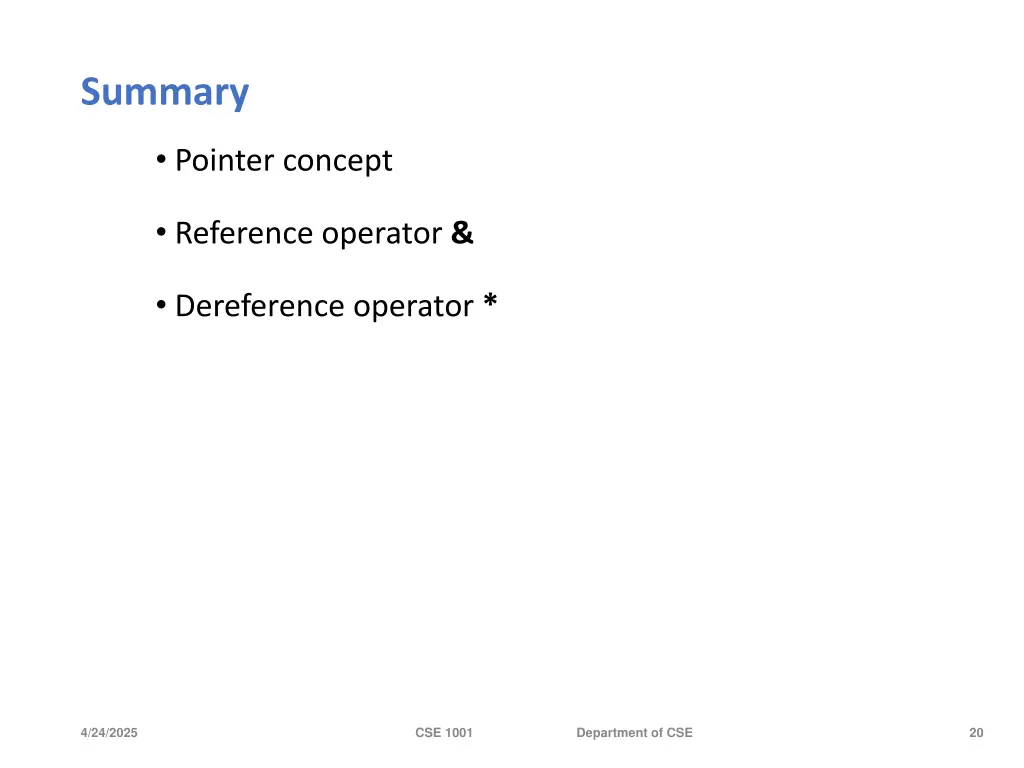 Summary

• Pointer concept

• Reference operator &

• Dereference operator *

4/24/2025 CSE 1001 Department of CSE 20